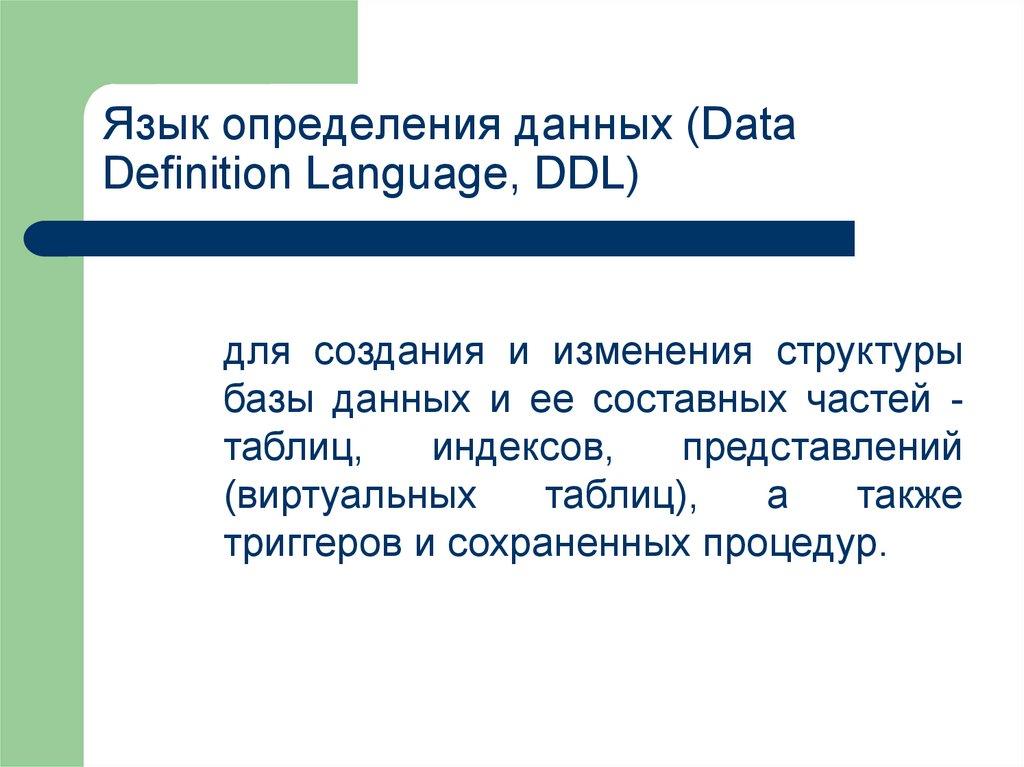 Язык определения данных (Data Definition Language, DDL)

для создания и изменения структуры базы данных и ее составных частей - таблиц, индексов, представлений (виртуальных таблиц), а также триггеров и сохраненных процедур.